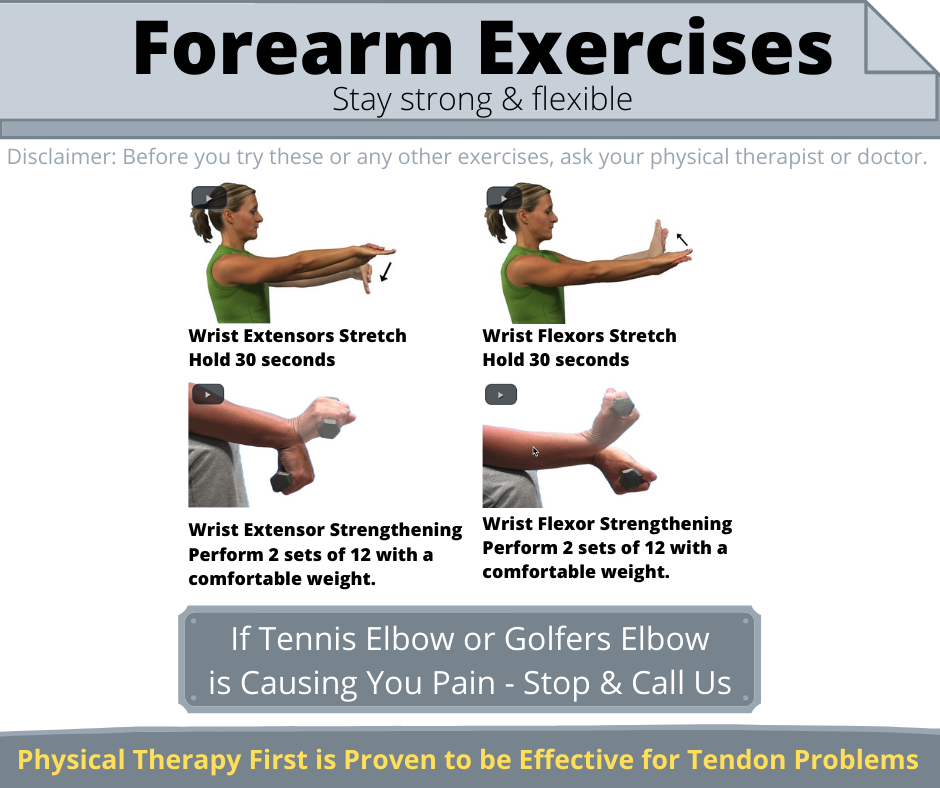 Forearm Exercises
Stay strong & flexible

Disclaimer: Before you try these or any other exercises, ask your physical therapist or doctor.

Wrist Extensors Stretch
Hold 30 seconds

Wrist Flexors Stretch
Hold 30 seconds

Wrist Extensor Strengthening
Perform 2 sets of 12 with a comfortable weight.

Wrist Flexor Strengthening
Perform 2 sets of 12 with a comfortable weight.

If Tennis Elbow or Golfers Elbow is Causing You Pain - Stop & Call Us

Physical Therapy First is Proven to be Effective for Tendon Problems